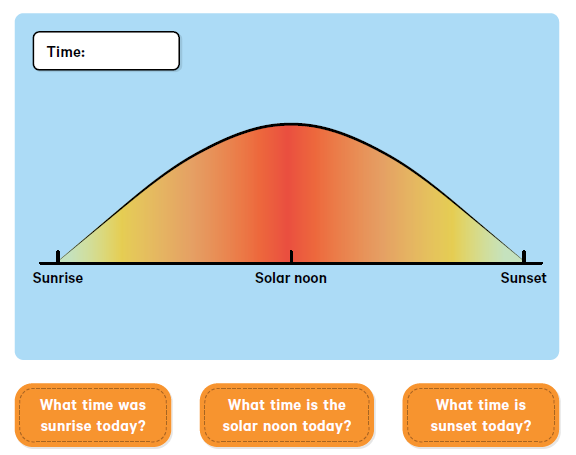 Time:

Sunrise

Solar noon

Sunset

What time was sunrise today?

What time is the solar noon today?

What time is sunset today?